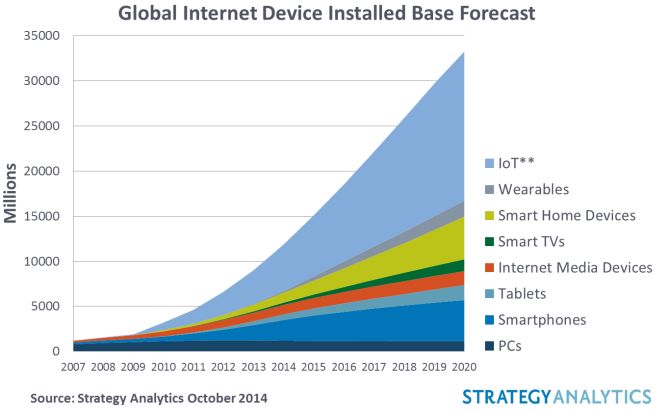 Global Internet Device Installed Base Forecast

Millions

35000
30000
25000
20000
15000
10000
5000
0

2007 2008 2009 2010 2011 2012 2013 2014 2015 2016 2017 2018 2019 2020

IoT**
Wearables
Smart Home Devices
Smart TVs
Internet Media Devices
Tablets
Smartphones
PCs

Source: Strategy Analytics October 2014

STRATEGY ANALYTICS